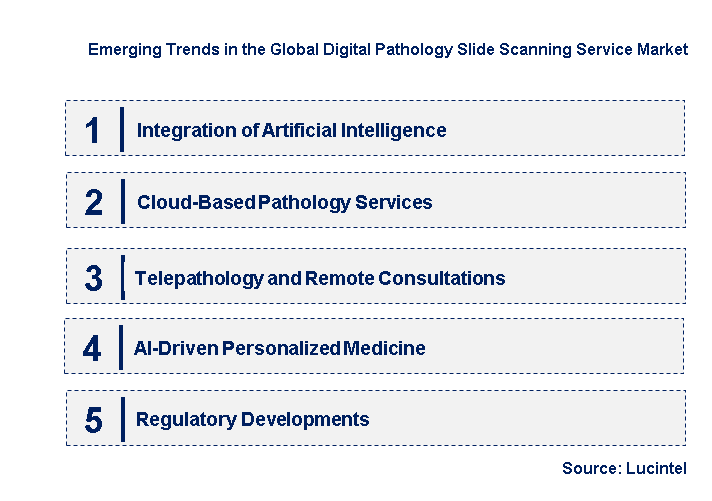 Emerging Trends in the Global Digital Pathology Slide Scanning Service Market

1 Integration of Artificial Intelligence

2 Cloud-Based Pathology Services

3 Telepathology and Remote Consultations

4 AI-Driven Personalized Medicine

5 Regulatory Developments

Source: Lucintel